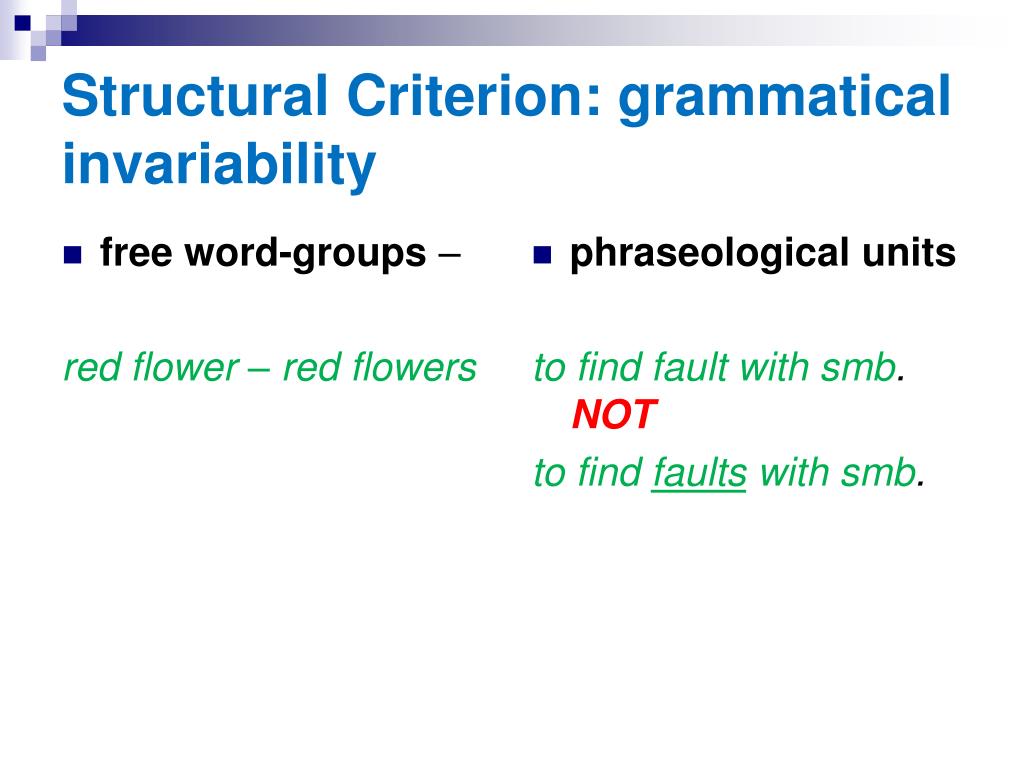 Structural Criterion: grammatical invariability

free word-groups –

red flower – red flowers

phraseological units

to find fault with smb. NOT

to find faults with smb.